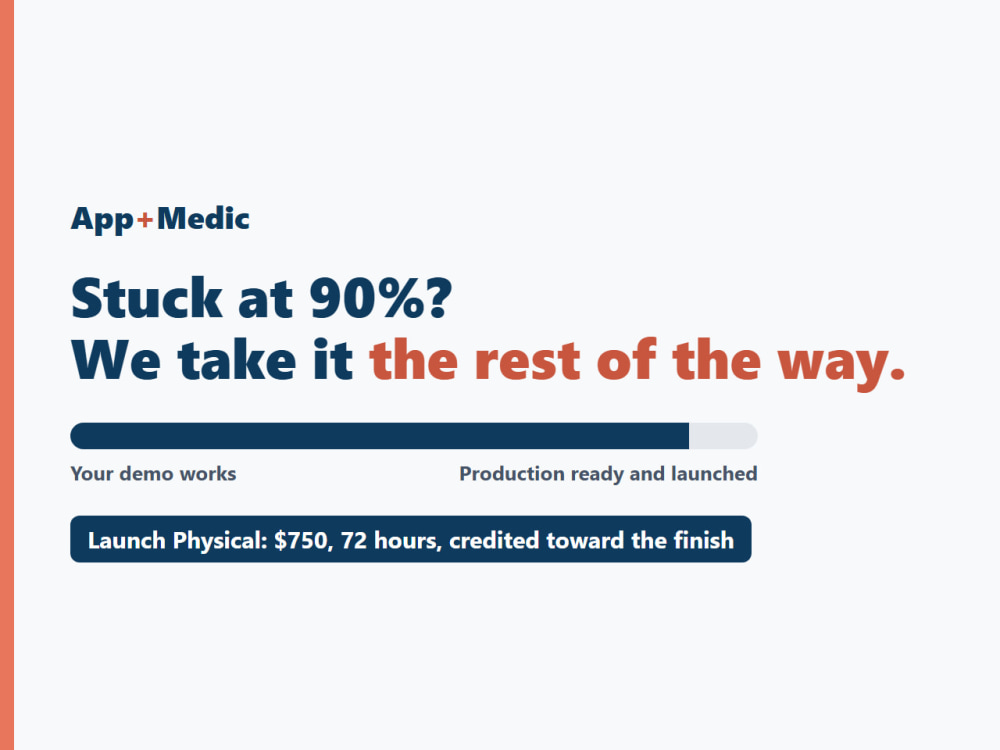 App+Medic

Stuck at 90%?
We take it the rest of the way.

Your demo works

Production ready and launched

Launch Physical: $750, 72 hours, credited toward the finish